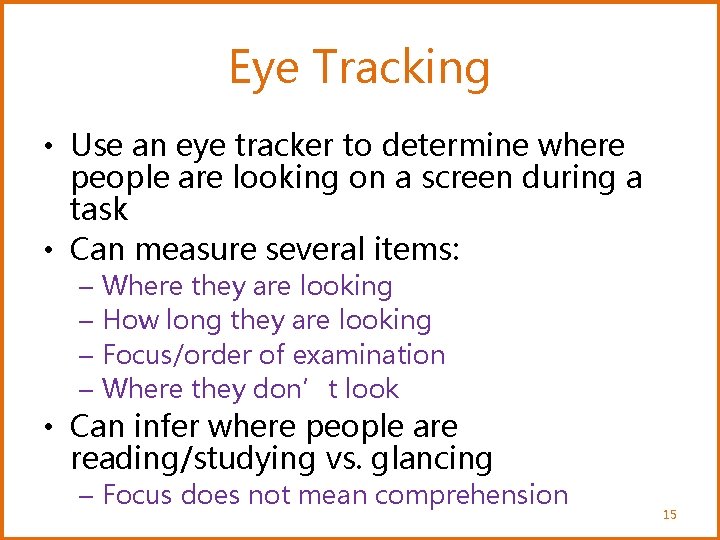 Eye Tracking

• Use an eye tracker to determine where people are looking on a screen during a task

• Can measure several items:
– Where they are looking
– How long they are looking
– Focus/order of examination
– Where they don’t look

• Can infer where people are reading/studying vs. glancing
– Focus does not mean comprehension

15